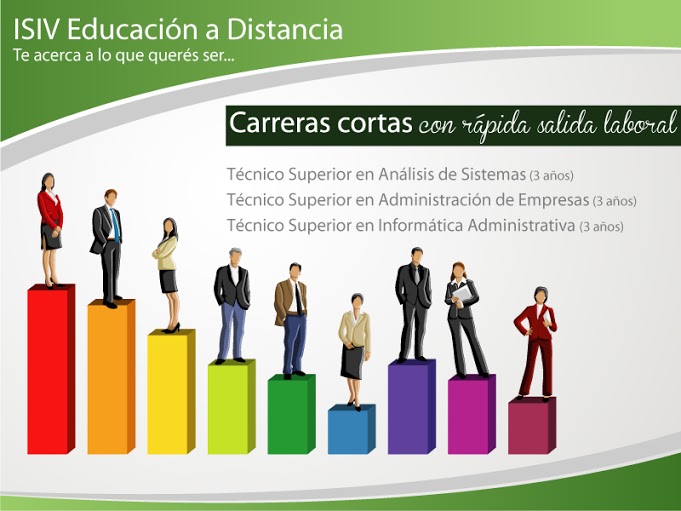 ISIV Educación a Distancia
Te acerca a lo que querés ser...

Carreras cortas con rápida salida laboral

Técnico Superior en Análisis de Sistemas (3 años)
Técnico Superior en Administración de Empresas (3 años)
Técnico Superior en Informática Administrativa (3 años)